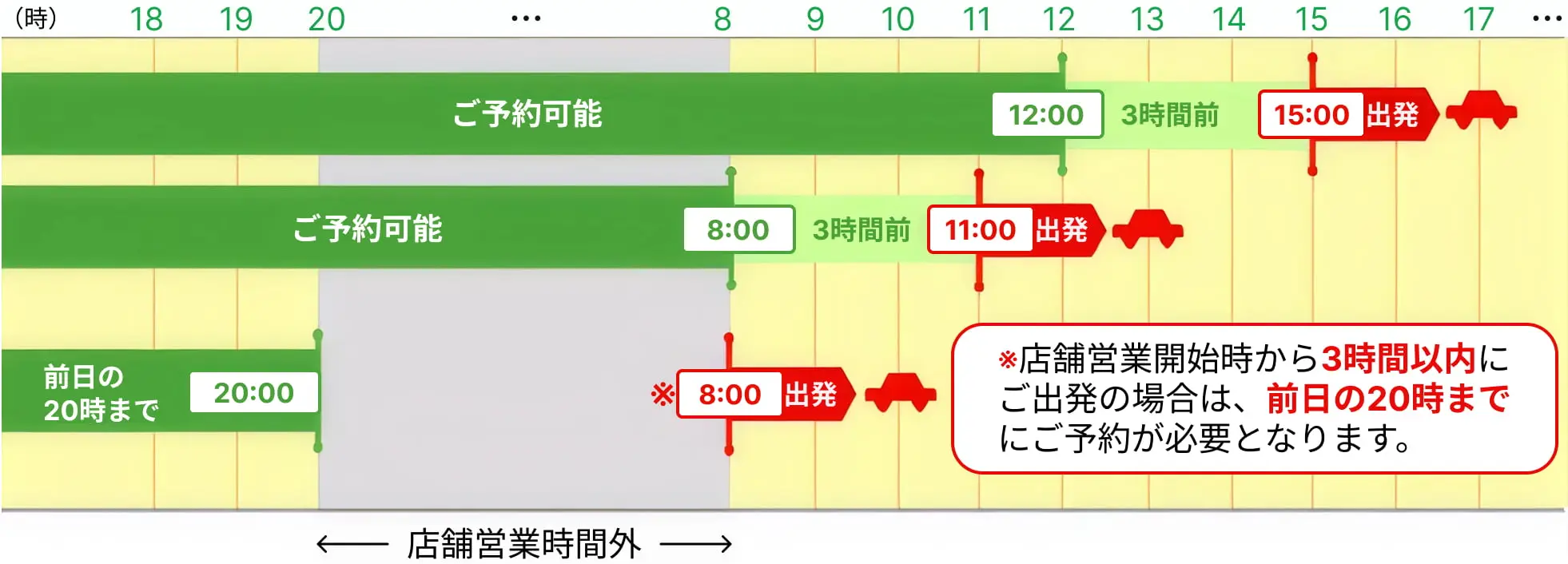 (時) 18 19 20 … 8 9 10 11 12 13 14 15 16 17 …

ご予約可能 12:00 3時間前 15:00 出発

ご予約可能 8:00 3時間前 11:00 出発

前日の20時まで 20:00

※ 8:00 出発

※店舗営業開始時から3時間以内にご出発の場合は、前日の20時までにご予約が必要となります。

← 店舗営業時間外 →